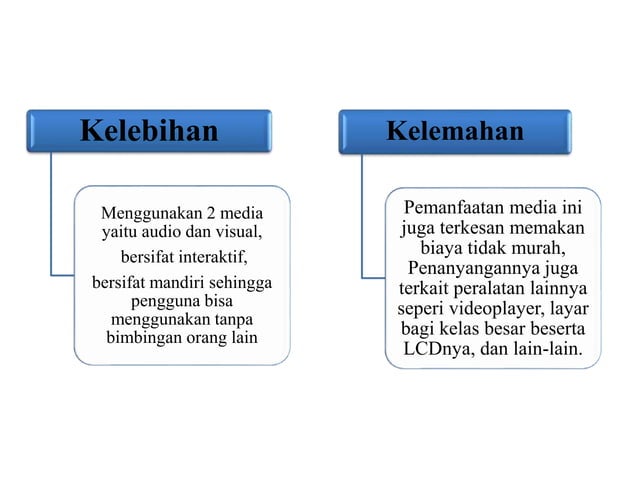 Kelebihan

Menggunakan 2 media yaitu audio dan visual,

bersifat interaktif,

bersifat mandiri sehingga pengguna bisa menggunakan tanpa bimbingan orang lain

Kelemahan

Pemanfaatan media ini juga terkesan memakan biaya tidak murah, Penanyangannya juga terkait peralatan lainnya seperi videoplayer, layar bagi kelas besar beserta LCDnya, dan lain-lain.